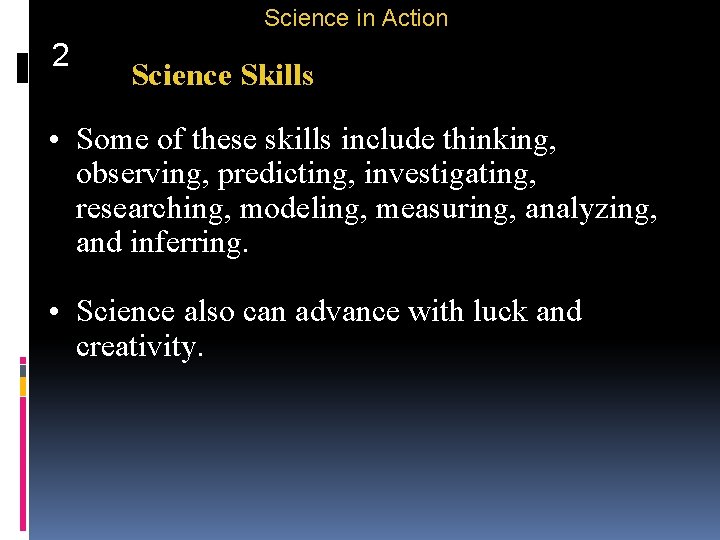 Science in Action

2

Science Skills

• Some of these skills include thinking, observing, predicting, investigating, researching, modeling, measuring, analyzing, and inferring.

• Science also can advance with luck and creativity.